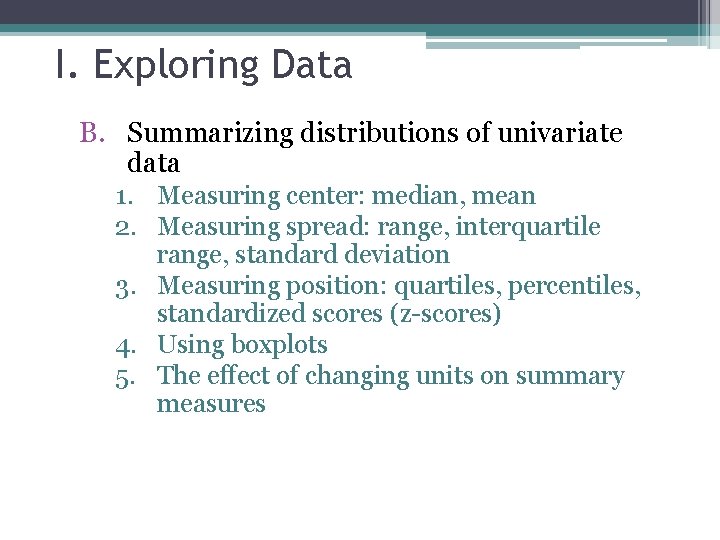 I. Exploring Data

B. Summarizing distributions of univariate data

1. Measuring center: median, mean
2. Measuring spread: range, interquartile range, standard deviation
3. Measuring position: quartiles, percentiles, standardized scores (z-scores)
4. Using boxplots
5. The effect of changing units on summary measures